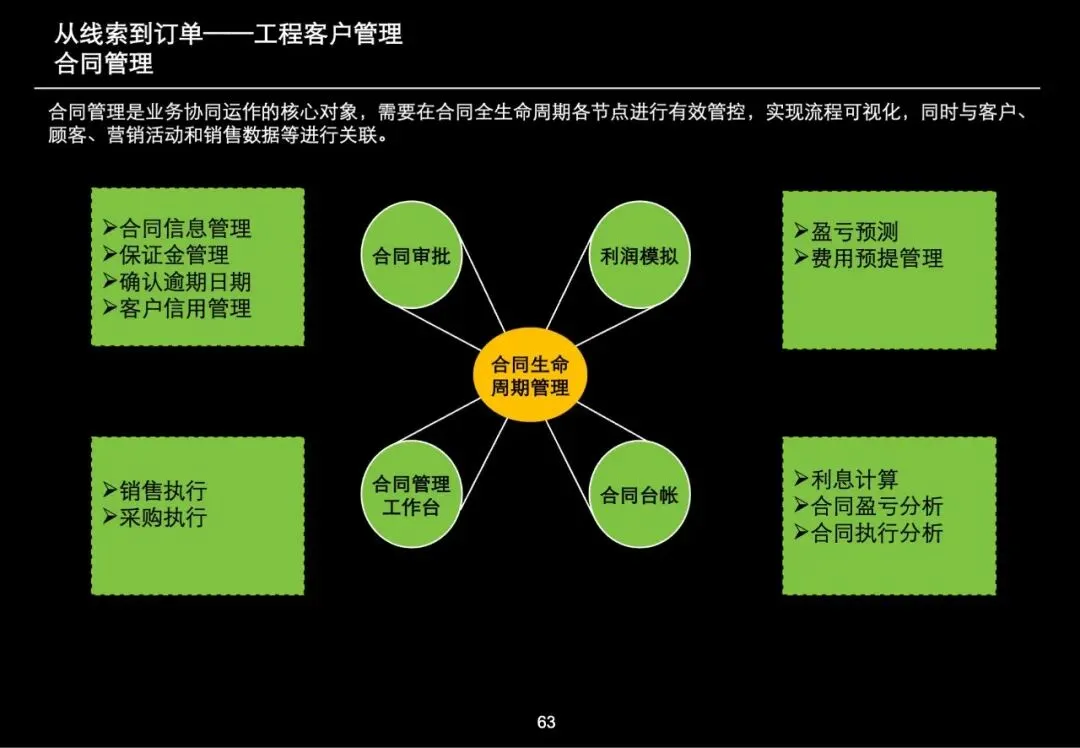 从线索到订单——工程客户管理
合同管理

合同管理是业务协同运作的核心对象，需要在合同全生命周期各节点进行有效管控，实现流程可视化，同时与客户、顾客、营销活动和销售数据等进行关联。

➢合同信息管理
➢保证金管理
➢确认逾期日期
➢客户信用管理

合同审批

利润模拟

➢盈亏预测
➢费用预提管理

合同生命周期管理

➢销售执行
➢采购执行

合同管理工作台

合同台帐

➢利息计算
➢合同盈亏分析
➢合同执行分析

63